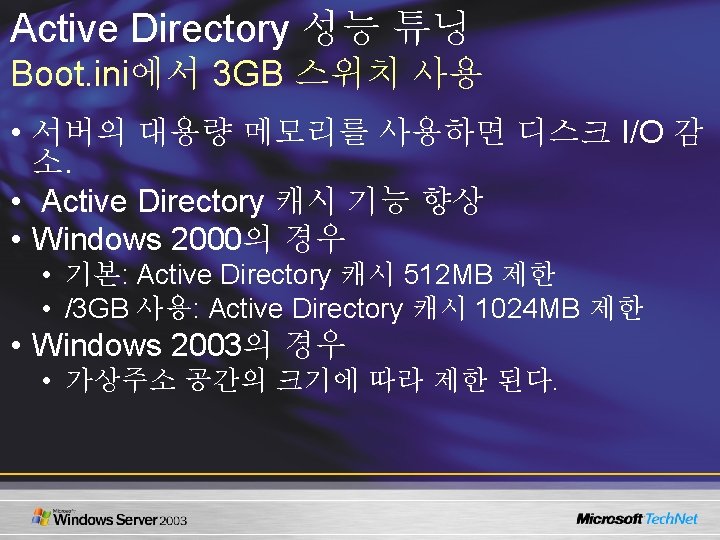 Active Directory 성능 튜닝
Boot.ini에서 3GB 스위치 사용

• 서버의 대용량 메모리를 사용하면 디스크 I/O 감소.
• Active Directory 캐시 기능 향상
• Windows 2000의 경우
  • 기본: Active Directory 캐시 512MB 제한
  • /3GB 사용: Active Directory 캐시 1024MB 제한
• Windows 2003의 경우
  • 가상주소 공간의 크기에 따라 제한 된다.

Microsoft Windows Server 2003
Microsoft TechNet